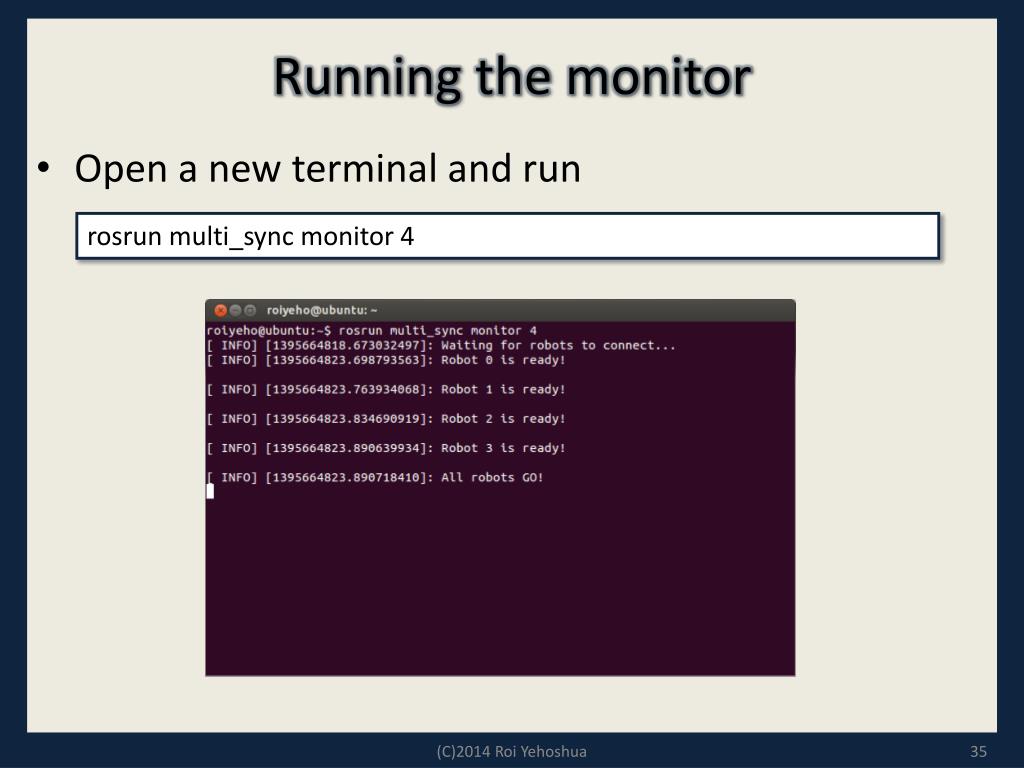 Running the monitor

• Open a new terminal and run

rosrun multi_sync monitor 4

roiyeho@ubuntu: ~
roiyeho@ubuntu:~$ rosrun multi_sync monitor 4
[ INFO] [1395664818.673032497]: Waiting for robots to connect...
[ INFO] [1395664823.698793563]: Robot 0 is ready!

[ INFO] [1395664823.763934068]: Robot 1 is ready!

[ INFO] [1395664823.834690919]: Robot 2 is ready!

[ INFO] [1395664823.890639934]: Robot 3 is ready!

[ INFO] [1395664823.890718410]: All robots GO!

(C)2014 Roi Yehoshua

35